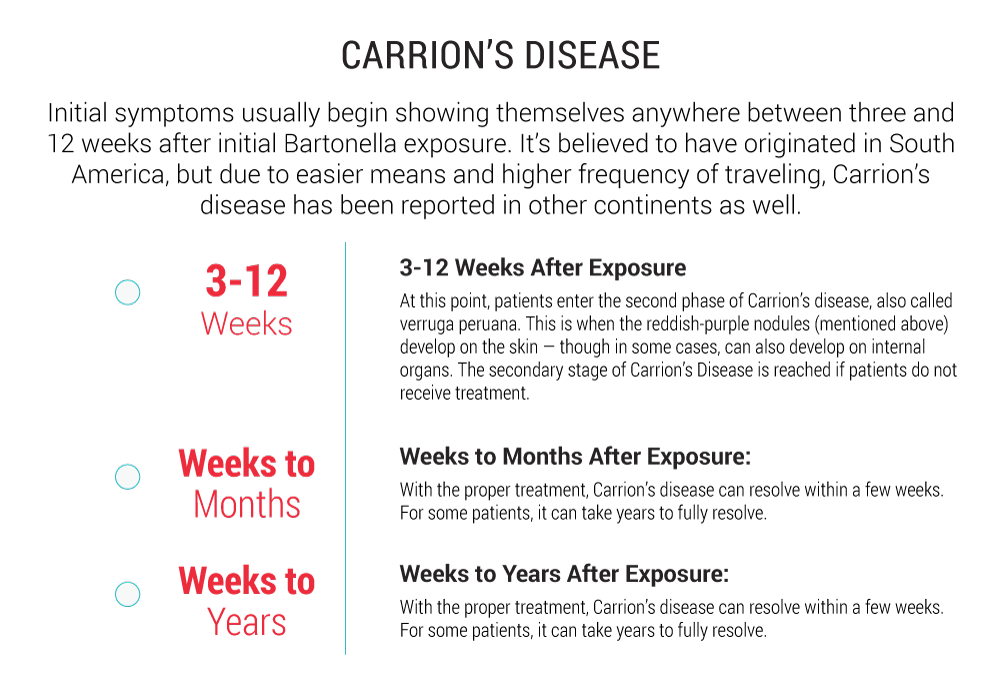 CARRION'S DISEASE

Initial symptoms usually begin showing themselves anywhere between three and 12 weeks after initial Bartonella exposure. It's believed to have originated in South America, but due to easier means and higher frequency of traveling, Carrion's disease has been reported in other continents as well.

3-12 Weeks

3-12 Weeks After Exposure

At this point, patients enter the second phase of Carrion's disease, also called verruga peruana. This is when the reddish-purple nodules (mentioned above) develop on the skin — though in some cases, can also develop on internal organs. The secondary stage of Carrion's Disease is reached if patients do not receive treatment.

Weeks to Months

Weeks to Months After Exposure:

With the proper treatment, Carrion's disease can resolve within a few weeks. For some patients, it can take years to fully resolve.

Weeks to Years

Weeks to Years After Exposure:

With the proper treatment, Carrion's disease can resolve within a few weeks. For some patients, it can take years to fully resolve.